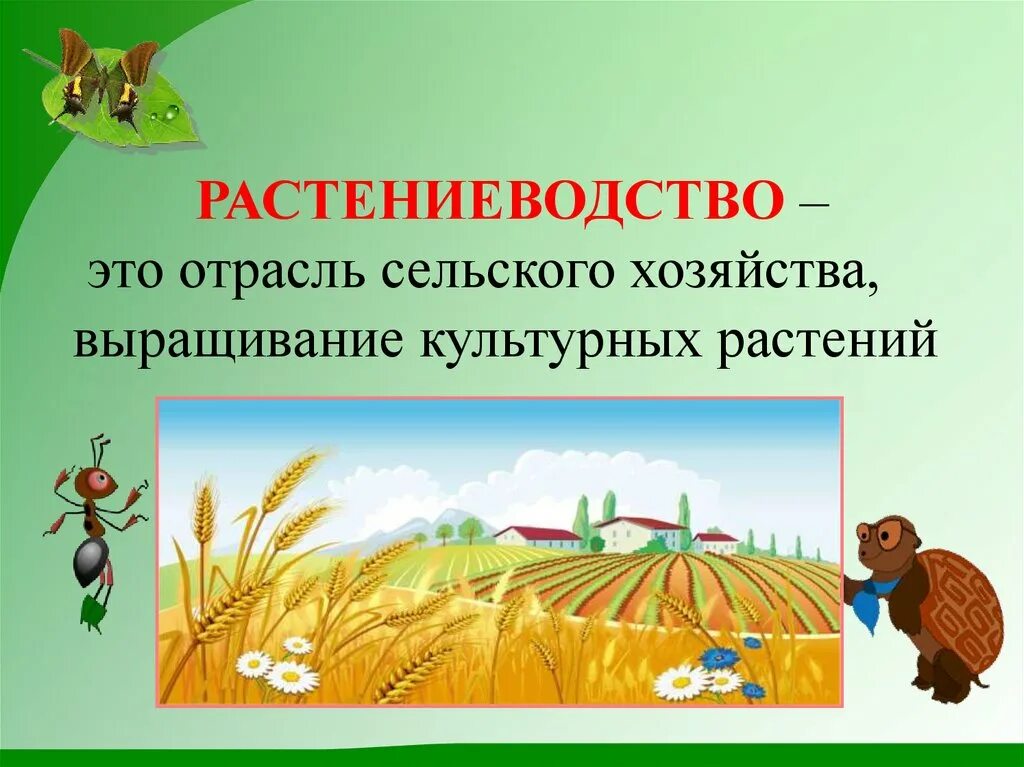 РАСТЕНИЕВОДСТВО – это отрасль сельского хозяйства, выращивание культурных растений